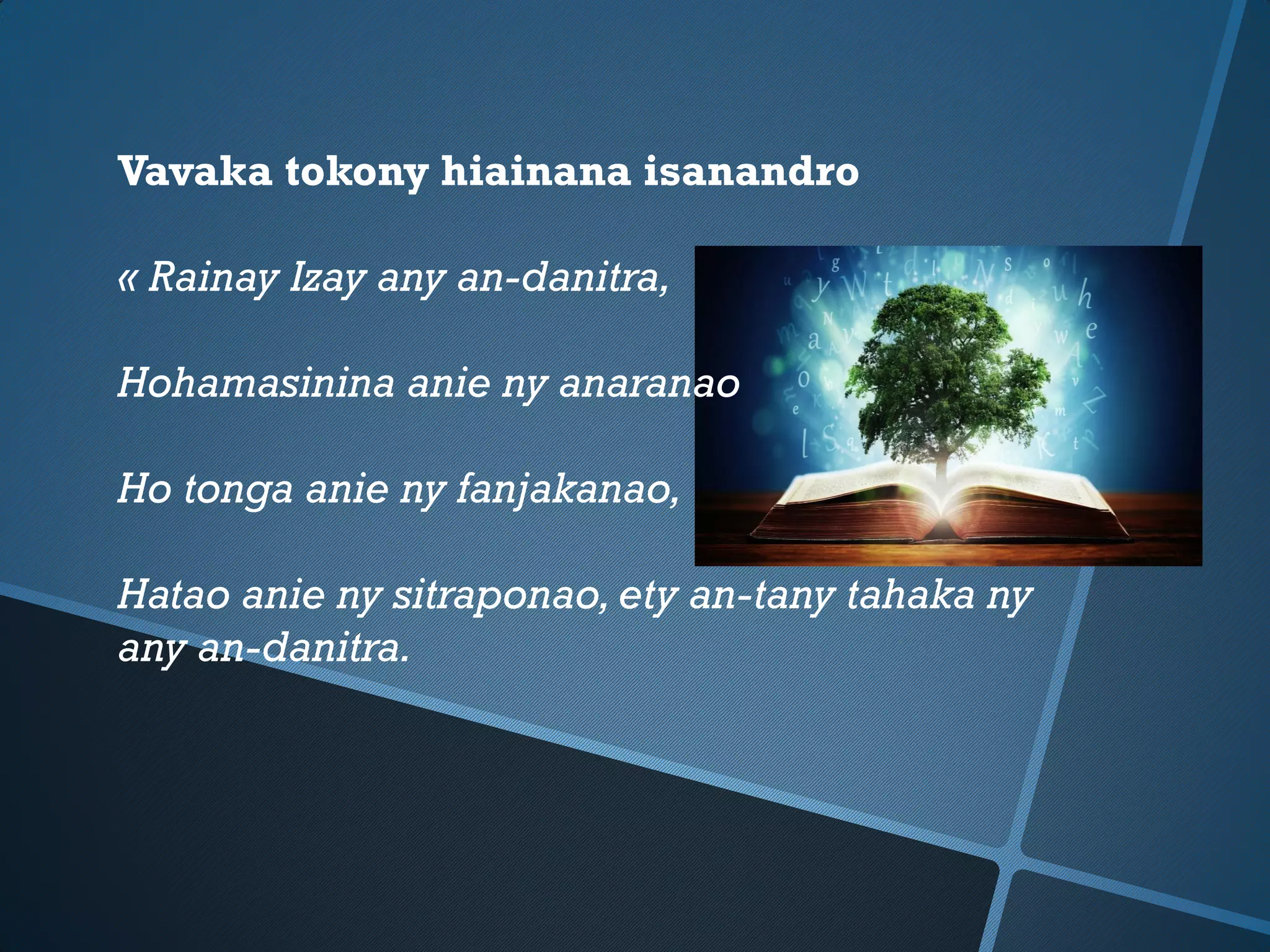 Vavaka tokony hiainana isanandro

« Rainay Izay any an-danitra,

Hohamasinina anie ny anaranao

Ho tonga anie ny fanjakanao,

Hatao anie ny sitraponao, ety an-tany tahaka ny any an-danitra.